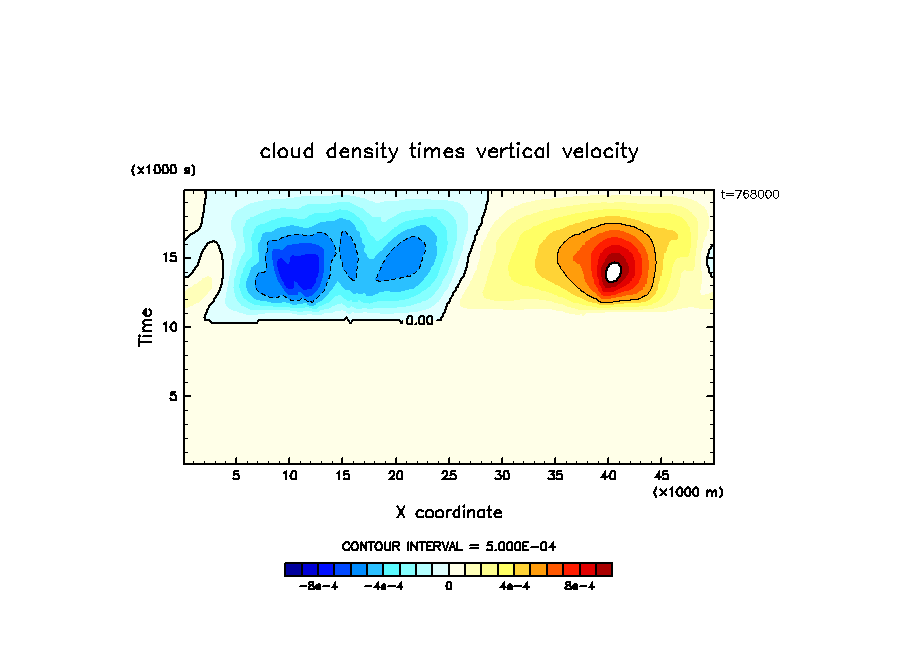 cloud density times vertical velocity

(x1000 s)

t=768000

Time

15

10

5

0.00

5 10 15 20 25 30 35 40 45

(x1000 m)

X coordinate

CONTOUR INTERVAL = 5.000E-04

-8e-4 -4e-4 0 4e-4 8e-4